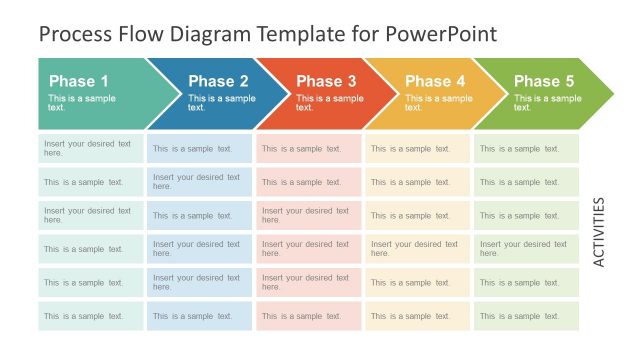 Process Flow Diagram Template for PowerPoint

| Phase 1 This is a sample text. | Phase 2 This is a sample text. | Phase 3 This is a sample text. | Phase 4 This is a sample text. | Phase 5 This is a sample text. |
|---|---|---|---|---|
| Insert your desired text here. | This is a sample text. | This is a sample text. | This is a sample text. | This is a sample text. |
| This is a sample text. | Insert your desired text here. | This is a sample text. | This is a sample text. | This is a sample text. |
| Insert your desired text here. | This is a sample text. | Insert your desired text here. | This is a sample text. | This is a sample text. |
| This is a sample text. | Insert your desired text here. | Insert your desired text here. | Insert your desired text here. | Insert your desired text here. |
| This is a sample text. | Insert your desired text here. | Insert your desired text here. | This is a sample text. | This is a sample text. |
| This is a sample text. | This is a sample text. | This is a sample text. | This is a sample text. | This is a sample text. |

ACTIVITIES